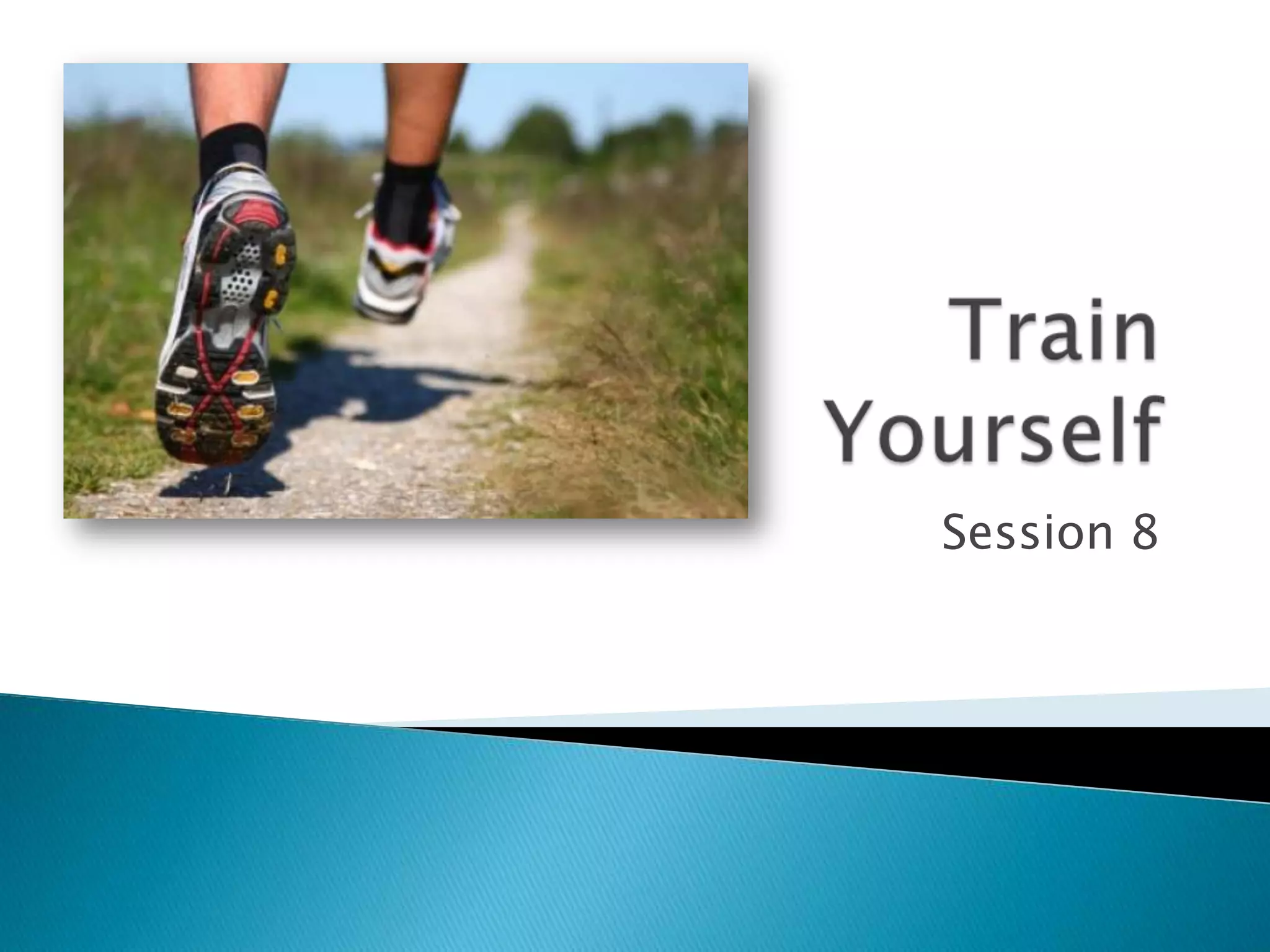 Train Yourself

Session 8